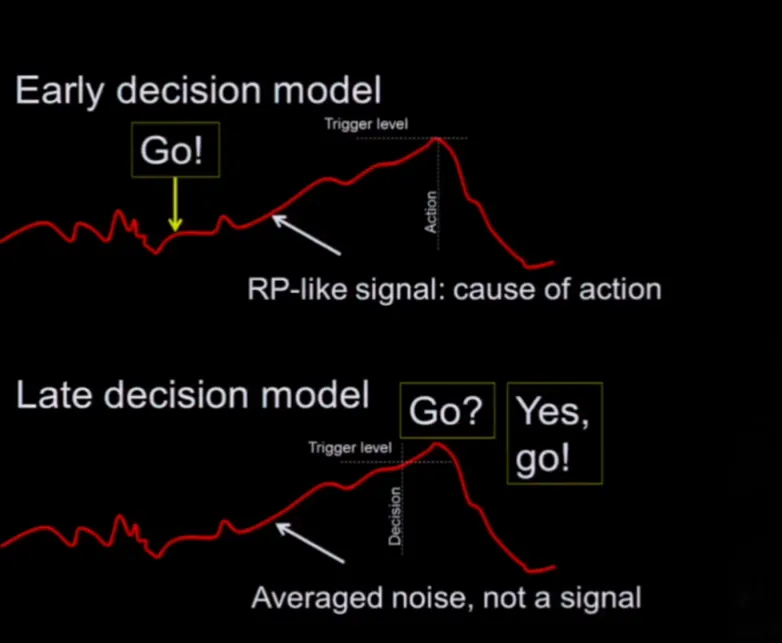 Early decision model

Go!

Trigger level

Action

RP-like signal: cause of action

Late decision model

Go?

Yes, go!

Trigger level

Decision

Averaged noise, not a signal